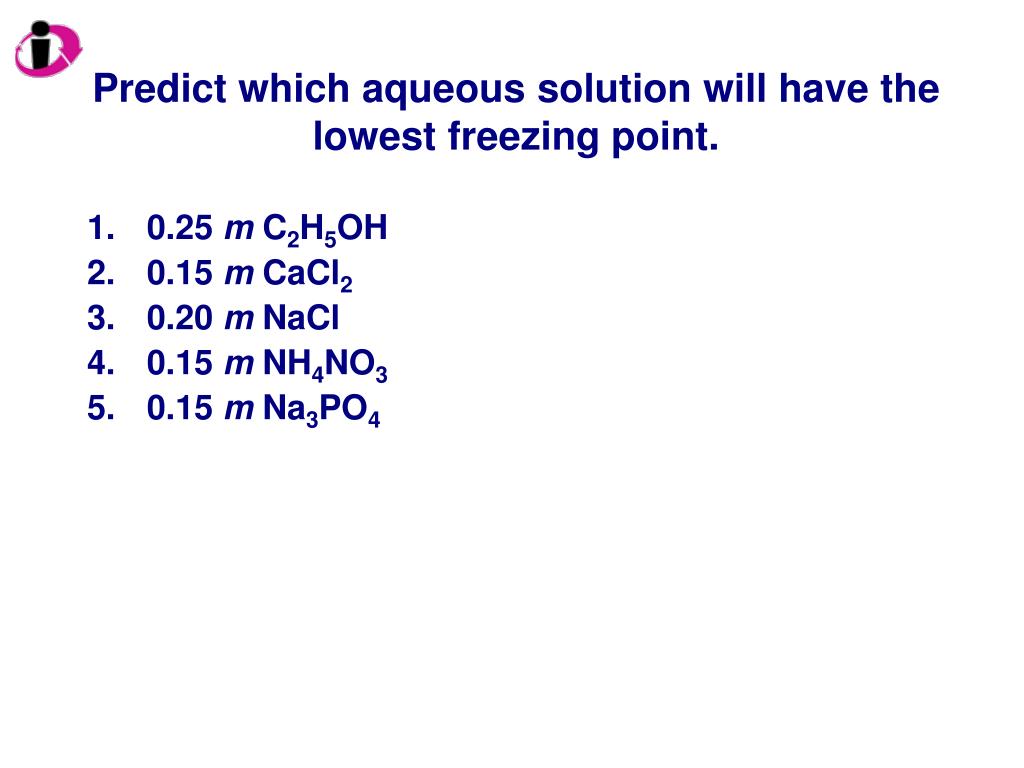 Predict which aqueous solution will have the lowest freezing point.

1. 0.25 $m$ $C_2H_5OH$
2. 0.15 $m$ $CaCl_2$
3. 0.20 $m$ $NaCl$
4. 0.15 $m$ $NH_4NO_3$
5. 0.15 $m$ $Na_3PO_4$